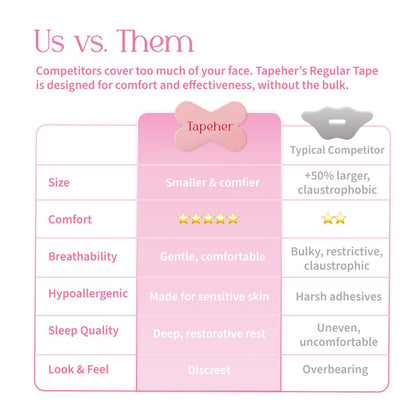 Us vs. Them

Competitors cover too much of your face. Tapeher's Regular Tape is designed for comfort and effectiveness, without the bulk.

| | Tapeher | Typical Competitor |
|---|---|---|
| Size | Smaller & comfier | +50% larger, claustrophobic |
| Comfort | ⭐⭐⭐⭐⭐ | ⭐⭐ |
| Breathability | Gentle, comfortable | Bulky, restrictive, claustrophic |
| Hypoallergenic | Made for sensitive skin | Harsh adhesives |
| Sleep Quality | Deep, restorative rest | Uneven, uncomfortable |
| Look & Feel | Discreet | Overbearing |